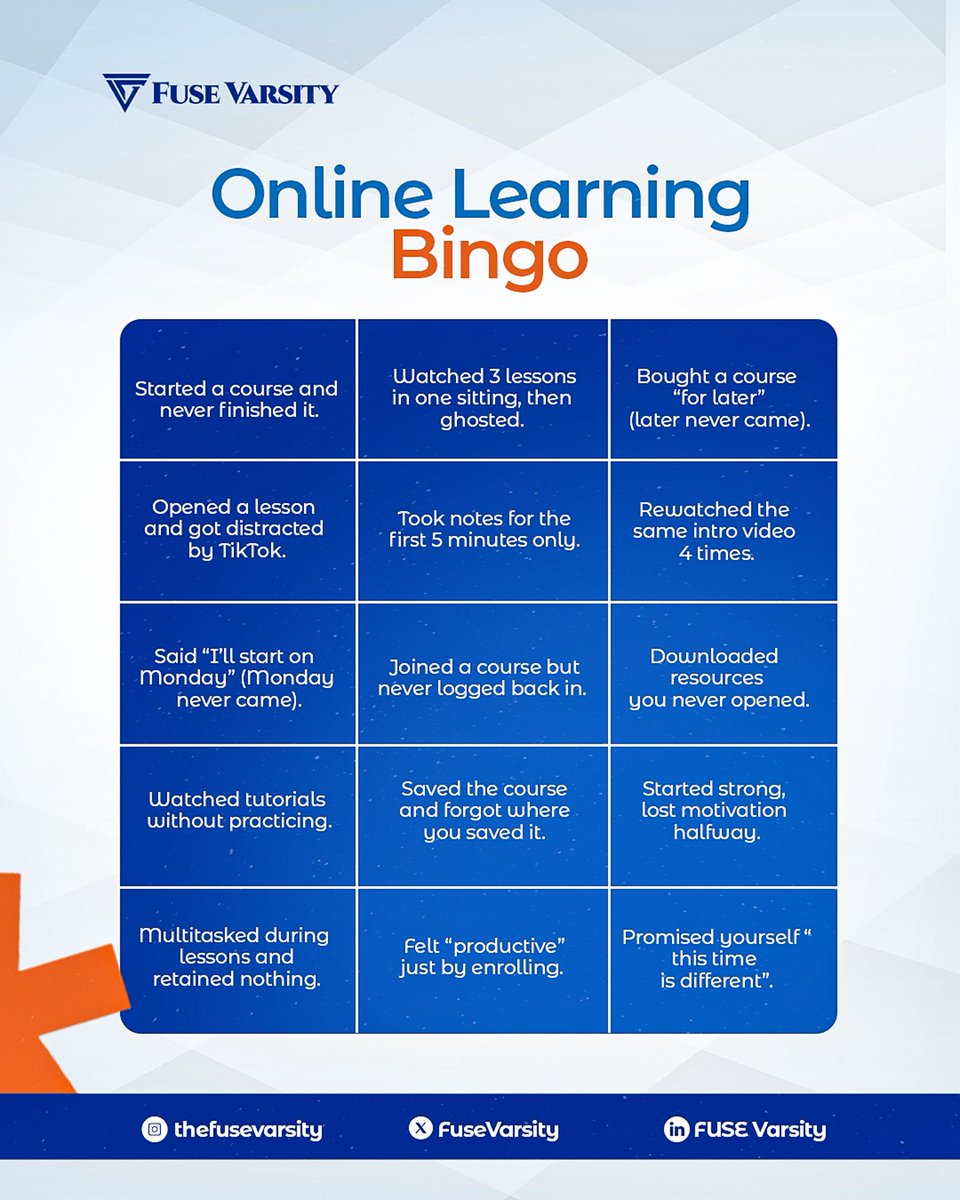 FUSE VARSITY

Online Learning Bingo

| | | |
|---|---|---|
| Started a course and never finished it. | Watched 3 lessons in one sitting, then ghosted. | Bought a course "for later" (later never came). |
| Opened a lesson and got distracted by TikTok. | Took notes for the first 5 minutes only. | Rewatched the same intro video 4 times. |
| Said "I'll start on Monday" (Monday never came). | Joined a course but never logged back in. | Downloaded resources you never opened. |
| Watched tutorials without practicing. | Saved the course and forgot where you saved it. | Started strong, lost motivation halfway. |
| Multitasked during lessons and retained nothing. | Felt "productive" just by enrolling. | Promised yourself " this time is different". |

thefusevarsity FuseVarsity FUSE Varsity